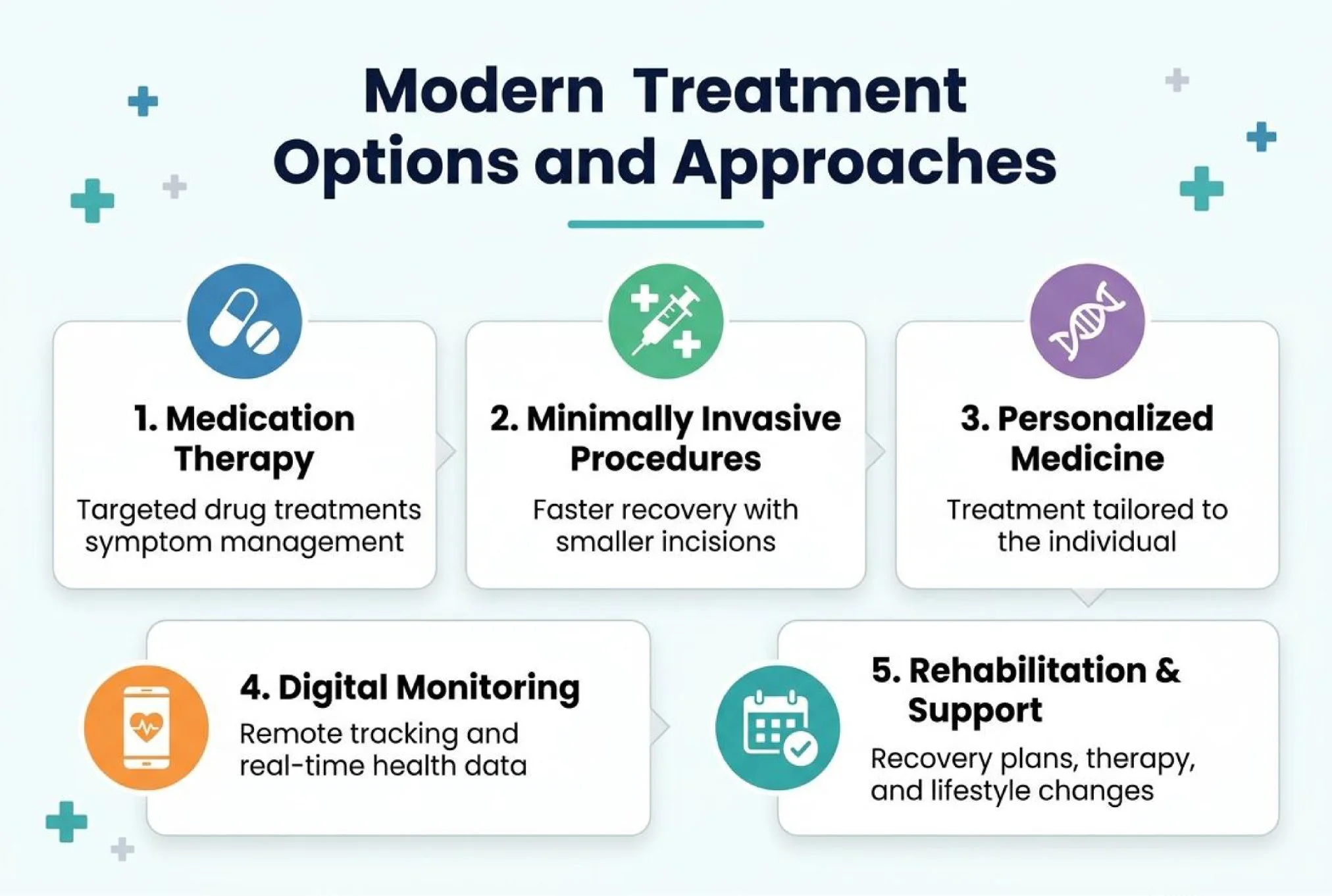 Modern Treatment Options and Approaches

1. Medication Therapy

Targeted drug treatments symptom management

2. Minimally Invasive Procedures

Faster recovery with smaller incisions

3. Personalized Medicine

Treatment tailored to the individual

4. Digital Monitoring

Remote tracking and real-time health data

5. Rehabilitation & Support

Recovery plans, therapy, and lifestyle changes